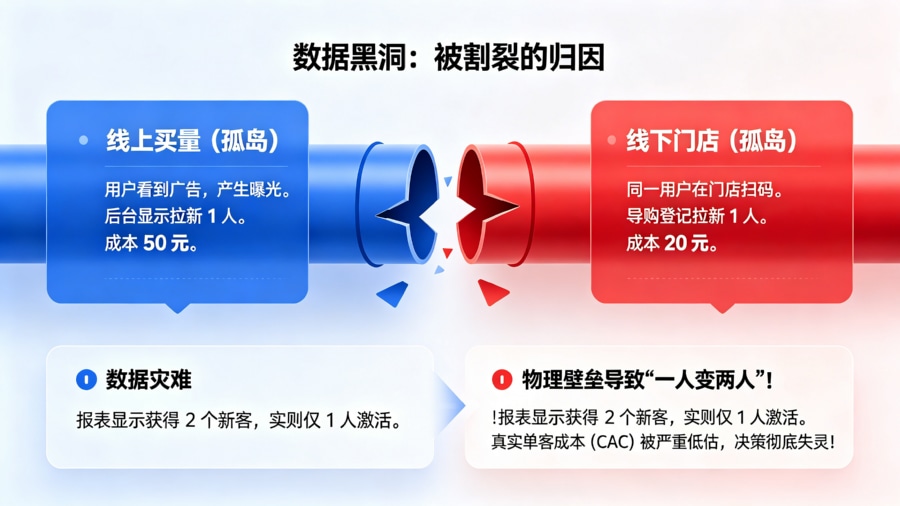 数据黑洞：被割裂的归因

线上买量（孤岛）

用户看到广告，产生曝光。
后台显示拉新 1 人。
成本 50 元。

线下门店（孤岛）

同一用户在门店扫码。
导购登记拉新 1 人。
成本 20 元。

数据灾难

报表显示获得 2 个新客，实则仅 1 人激活。

物理壁垒导致“一人变两人”！

!报表显示获得 2 个新客，实则仅 1 人激活。
真实单客成本 (CAC) 被严重低估，决策彻底失灵！